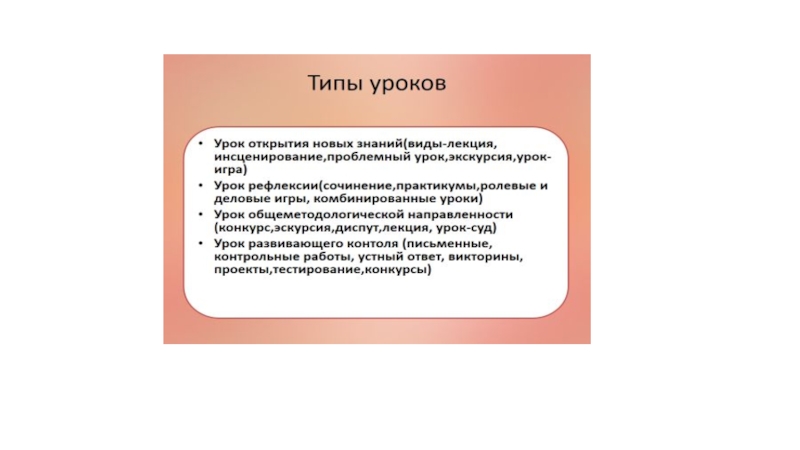 Типы уроков

• Урок открытия новых знаний(виды-лекция, инсценирование,проблемный урок,экскурсия,урок-игра)
• Урок рефлексии(сочинение,практикумы,ролевые и деловые игры, комбинированные уроки)
• Урок общеметодологической направленности (конкурс,эскурсия,диспут,лекция, урок-суд)
• Урок развивающего контоля (письменные, контрольные работы, устный ответ, викторины, проекты,тестирование,конкурсы)